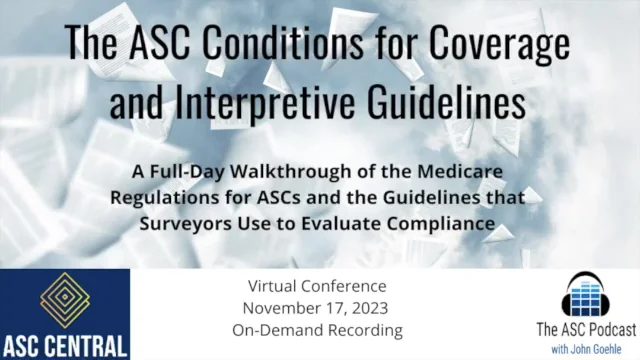 The ASC Conditions for Coverage and Interpretive Guidelines

A Full-Day Walkthrough of the Medicare Regulations for ASCs and the Guidelines that Surveyors Use to Evaluate Compliance

ASC CENTRAL

Virtual Conference
November 17, 2023
On-Demand Recording

The ASC Podcast
with John Goehle